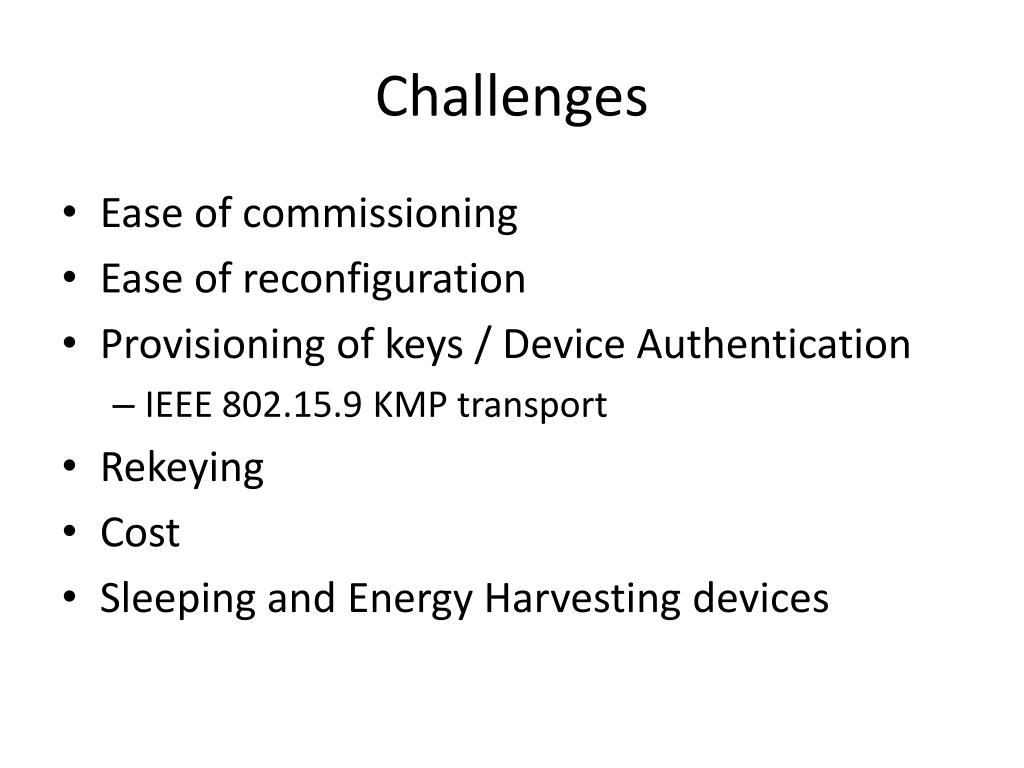 Challenges

• Ease of commissioning
• Ease of reconfiguration
• Provisioning of keys / Device Authentication
– IEEE 802.15.9 KMP transport
• Rekeying
• Cost
• Sleeping and Energy Harvesting devices